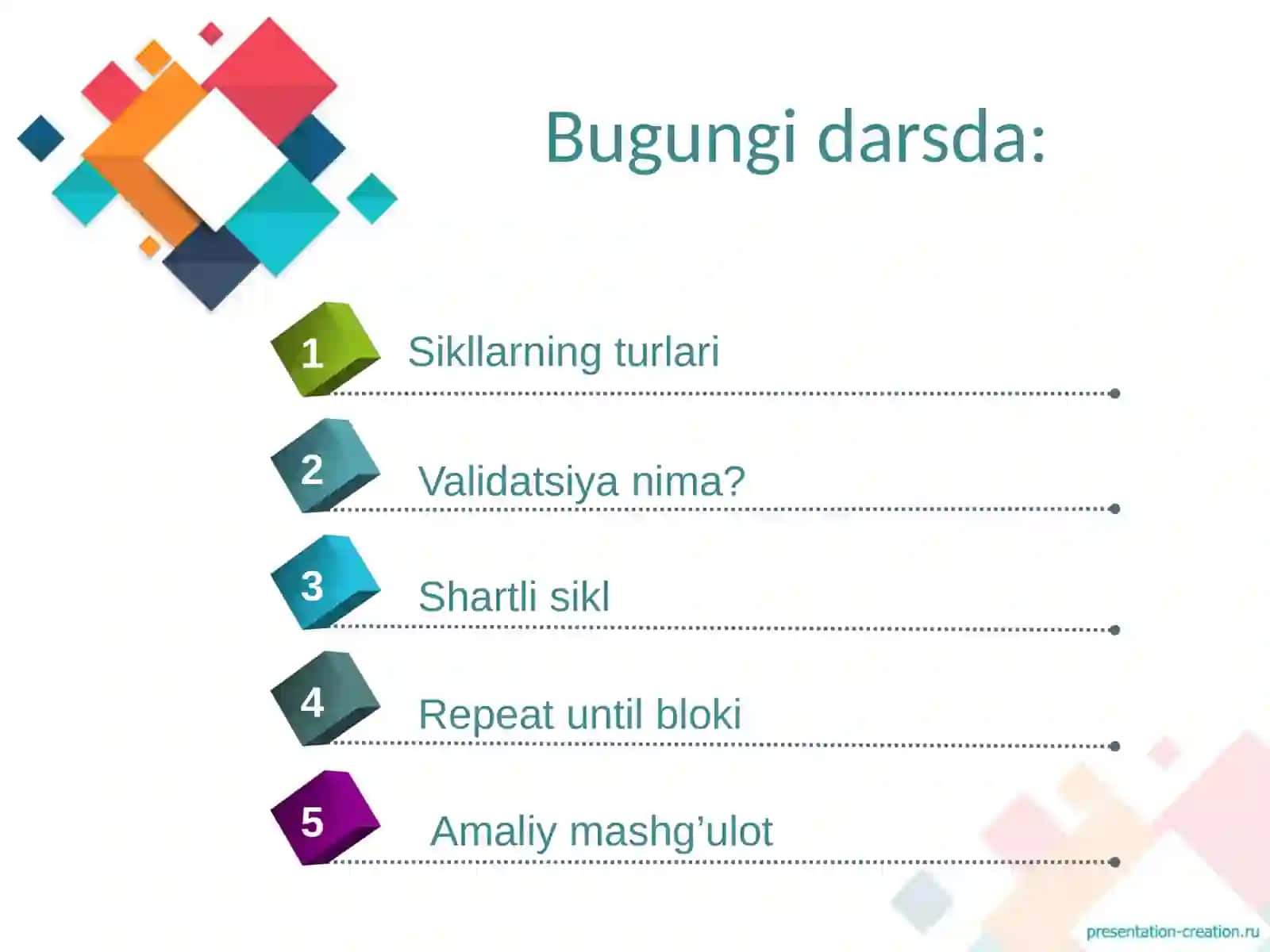 Bugungi darsda:

1 Sikllarning turlari

2 Validatsiya nima?

3 Shartli sikl

4 Repeat until bloki

5 Amaliy mashg’ulot

presentation-creation.ru